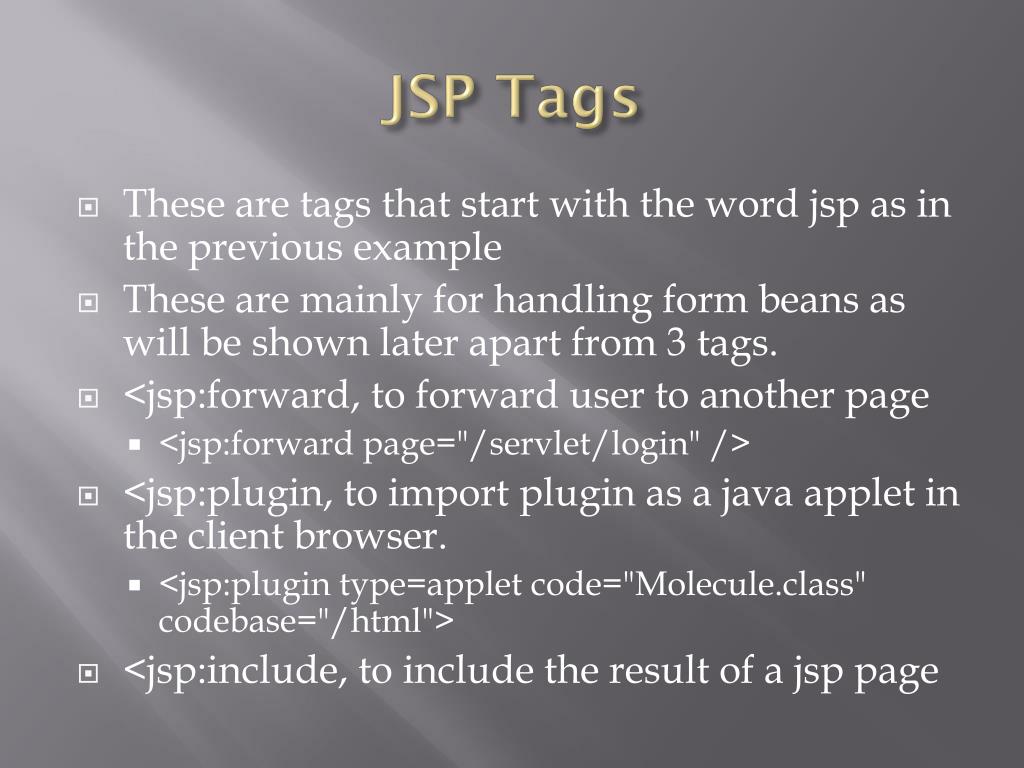 JSP Tags

These are tags that start with the word jsp as in the previous example

These are mainly for handling form beans as will be shown later apart from 3 tags.

<jsp:forward, to forward user to another page

<jsp:forward page="/servlet/login" />

<jsp:plugin, to import plugin as a java applet in the client browser.

<jsp:plugin type=applet code="Molecule.class" codebase="/html">

<jsp:include, to include the result of a jsp page